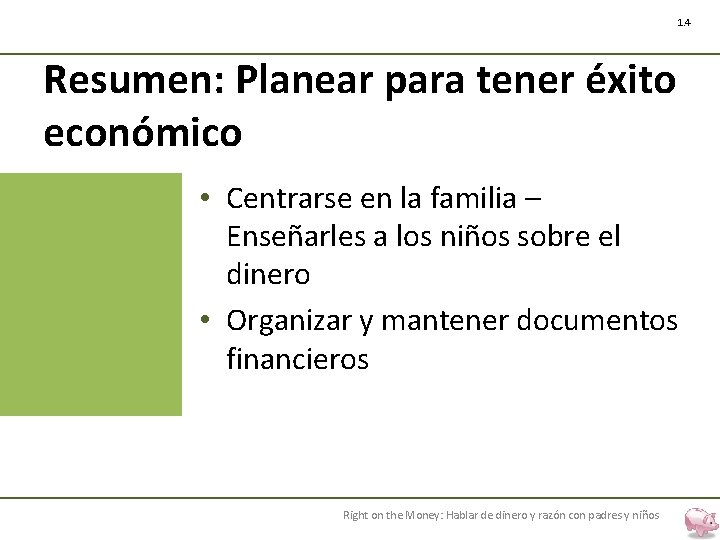 14

Resumen: Planear para tener éxito económico

• Centrarse en la familia – Enseñarles a los niños sobre el dinero
• Organizar y mantener documentos financieros

Right on the Money: Hablar de dinero y razón con padres y niños